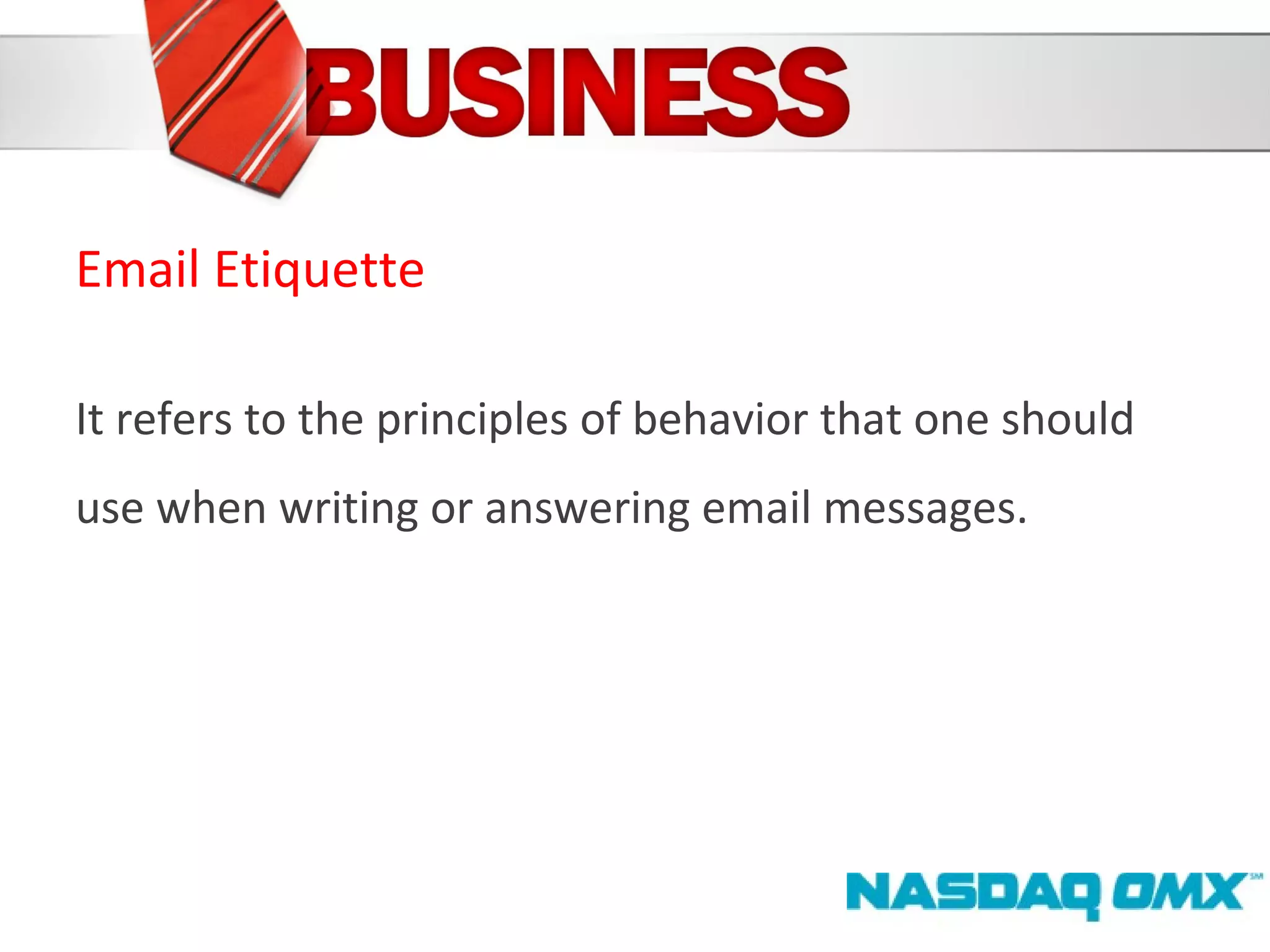 BUSINESS

Email Etiquette

It refers to the principles of behavior that one should use when writing or answering email messages.

NASDAQ OMX℠